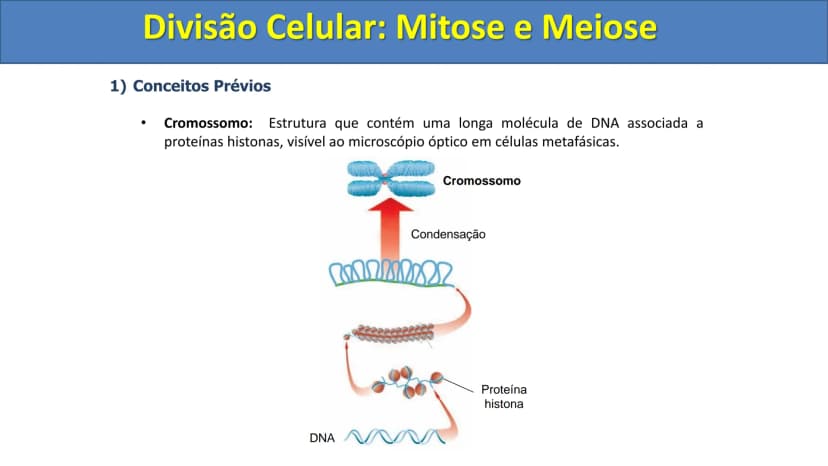 Divisão Celular: Mitose e Meiose

1) Conceitos Prévios

• Cromossomo: Estrutura que contém uma longa molécula de DNA associada a proteínas histonas, visível ao microscópio óptico em células metafásicas.

Cromossomo

Condensação

Proteína
histona

DNA